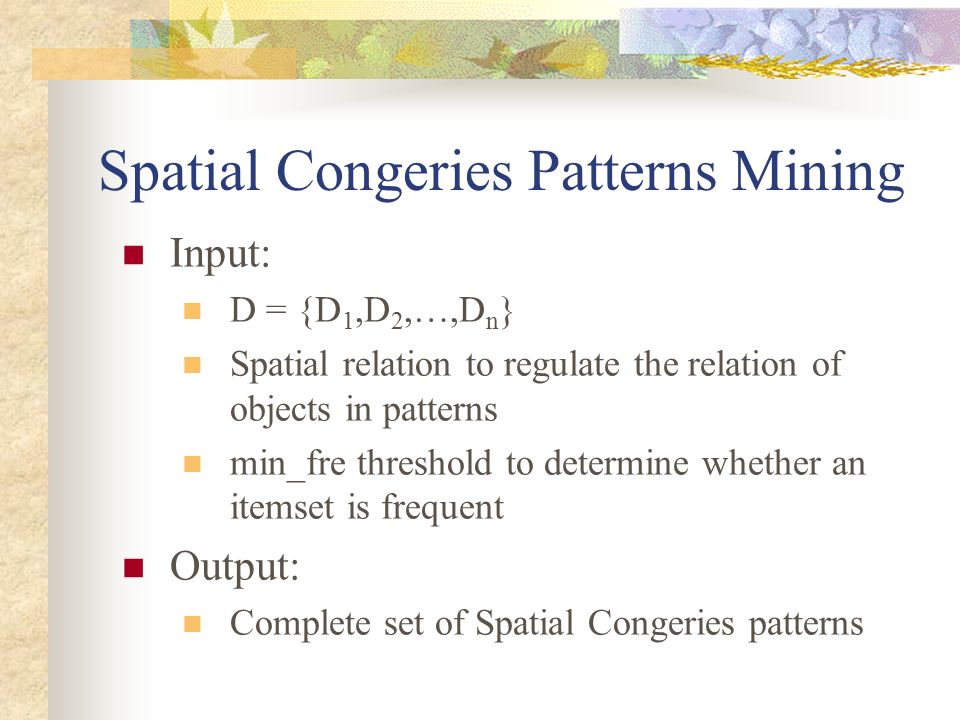 Spatial Congeries Patterns Mining

Input:

$D = \{D_1,D_2,\ldots,D_n\}$

Spatial relation to regulate the relation of objects in patterns

min_fre threshold to determine whether an itemset is frequent

Output:

Complete set of Spatial Congeries patterns